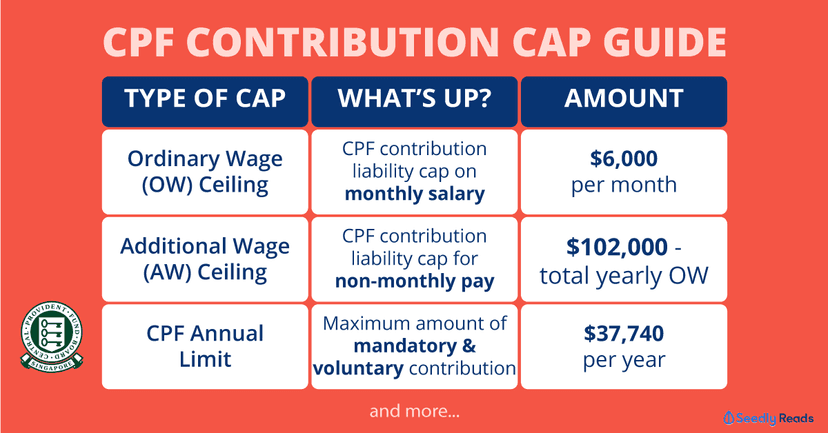 CPF CONTRIBUTION CAP GUIDE

| TYPE OF CAP | WHAT'S UP? | AMOUNT |
|---|---|---|
| Ordinary Wage (OW) Ceiling | CPF contribution liability cap on **monthly salary** | **\$6,000** per month |
| Additional Wage (AW) Ceiling | CPF contribution liability cap for **non-monthly pay** | **\$102,000** - total yearly OW |
| CPF Annual Limit | Maximum amount of **mandatory & voluntary** contribution | **\$37,740** per year |

CENTRAL · PROVIDENT · FUND · BOARD · SINGAPORE

and more...

Seedly Reads